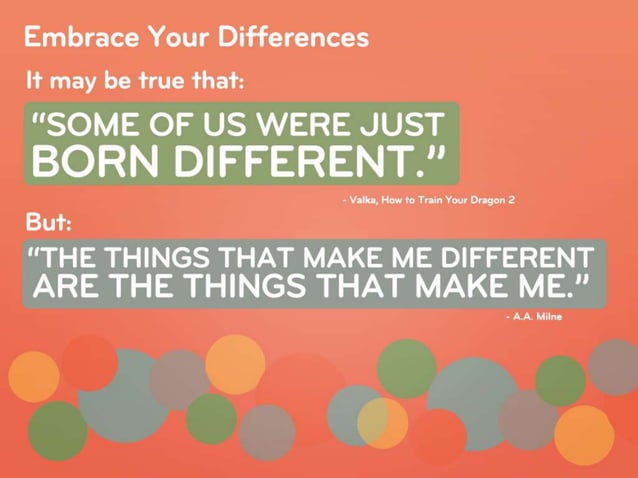 Embrace Your Differences

It may be true that:

"SOME OF US WERE JUST BORN DIFFERENT."

- Valka, How to Train Your Dragon 2

But:

"THE THINGS THAT MAKE ME DIFFERENT ARE THE THINGS THAT MAKE ME."

- A.A. Milne